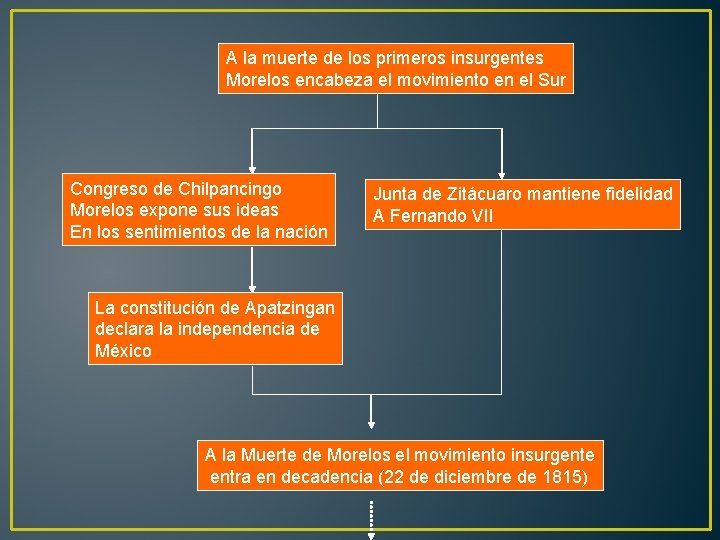 A la muerte de los primeros insurgentes
Morelos encabeza el movimiento en el Sur

Congreso de Chilpancingo
Morelos expone sus ideas
En los sentimientos de la nación

Junta de Zitácuaro mantiene fidelidad
A Fernando VII

La constitución de Apatzingan
declara la independencia de
México

A la Muerte de Morelos el movimiento insurgente
entra en decadencia (22 de diciembre de 1815)